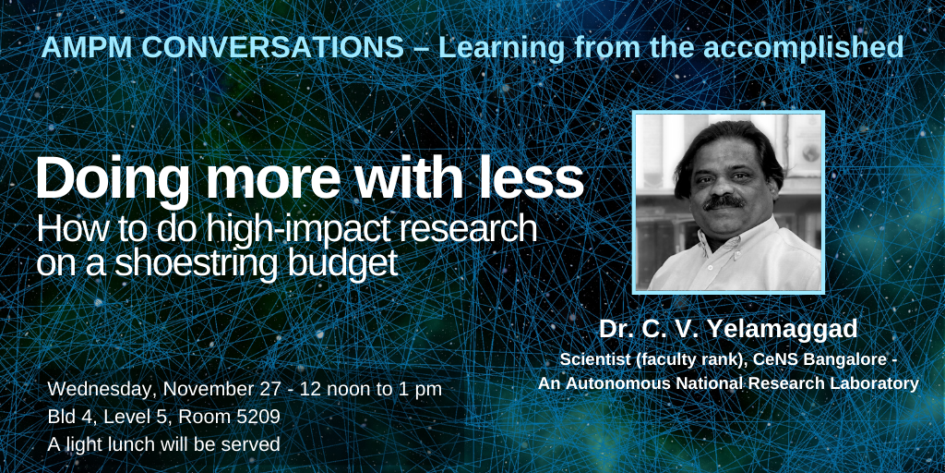 AMPM CONVERSATIONS – Learning from the accomplished

Doing more with less
How to do high-impact research on a shoestring budget

Dr. C. V. Yelamaggad
Scientist (faculty rank), CeNS Bangalore - An Autonomous National Research Laboratory

Wednesday, November 27 - 12 noon to 1 pm
Bld 4, Level 5, Room 5209
A light lunch will be served